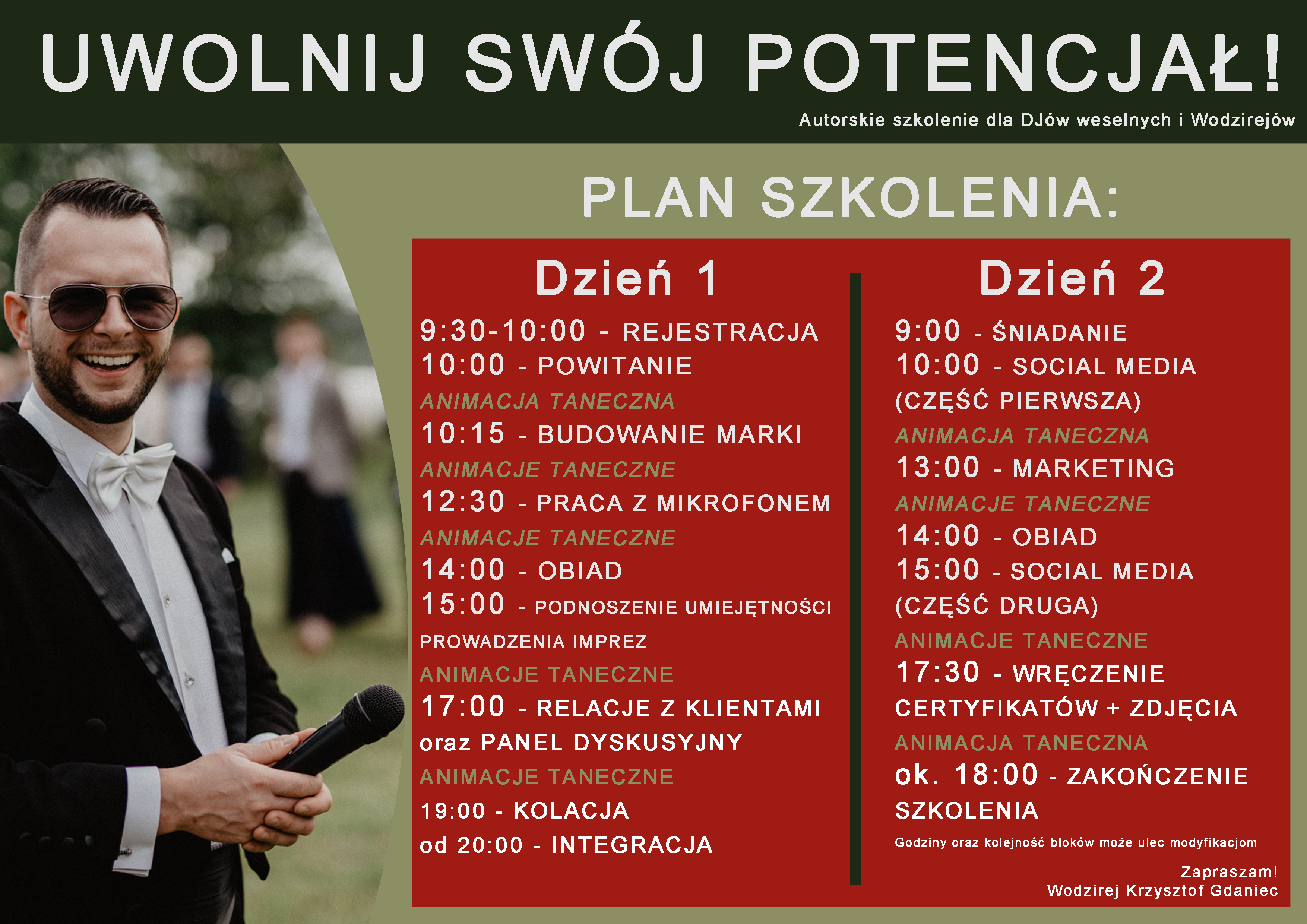 UWOLNIJ SWÓJ POTENCJAŁ!

Autorskie szkolenie dla DJów weselnych i Wodzirejów

PLAN SZKOLENIA:

Dzień 1

9:30-10:00 - REJESTRACJA
10:00 - POWITANIE
ANIMACJA TANECZNA
10:15 - BUDOWANIE MARKI
ANIMACJE TANECZNE
12:30 - PRACA Z MIKROFONEM
ANIMACJE TANECZNE
14:00 - OBIAD
15:00 - PODNOSZENIE UMIEJĘTNOŚCI PROWADZENIA IMPREZ
ANIMACJE TANECZNE
17:00 - RELACJE Z KLIENTAMI oraz PANEL DYSKUSYJNY
ANIMACJE TANECZNE
19:00 - KOLACJA
od 20:00 - INTEGRACJA

Dzień 2

9:00 - ŚNIADANIE
10:00 - SOCIAL MEDIA (CZĘŚĆ PIERWSZA)
ANIMACJA TANECZNA
13:00 - MARKETING
ANIMACJE TANECZNE
14:00 - OBIAD
15:00 - SOCIAL MEDIA (CZĘŚĆ DRUGA)
ANIMACJE TANECZNE
17:30 - WRĘCZENIE CERTYFIKATÓW + ZDJĘCIA
ANIMACJA TANECZNA
ok. 18:00 - ZAKOŃCZENIE SZKOLENIA

Godziny oraz kolejność bloków może ulec modyfikacjom

Zapraszam!
Wodzirej Krzysztof Gdaniec